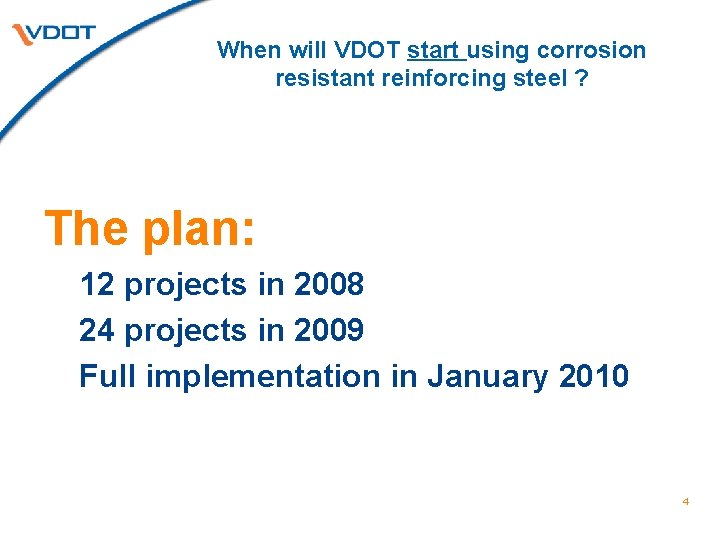 VDOT

When will VDOT start using corrosion resistant reinforcing steel ?

The plan:

12 projects in 2008

24 projects in 2009

Full implementation in January 2010

4